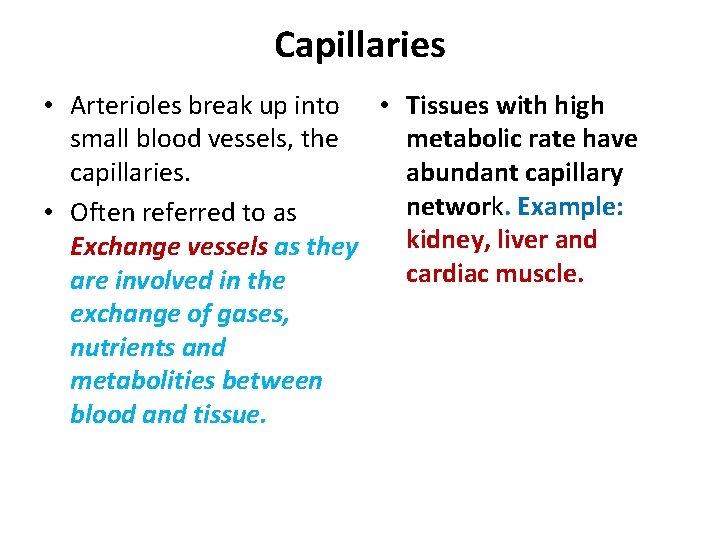 Capillaries

• Arterioles break up into small blood vessels, the capillaries.

• Often referred to as Exchange vessels as they are involved in the exchange of gases, nutrients and metabolities between blood and tissue.

• Tissues with high metabolic rate have abundant capillary network. Example: kidney, liver and cardiac muscle.